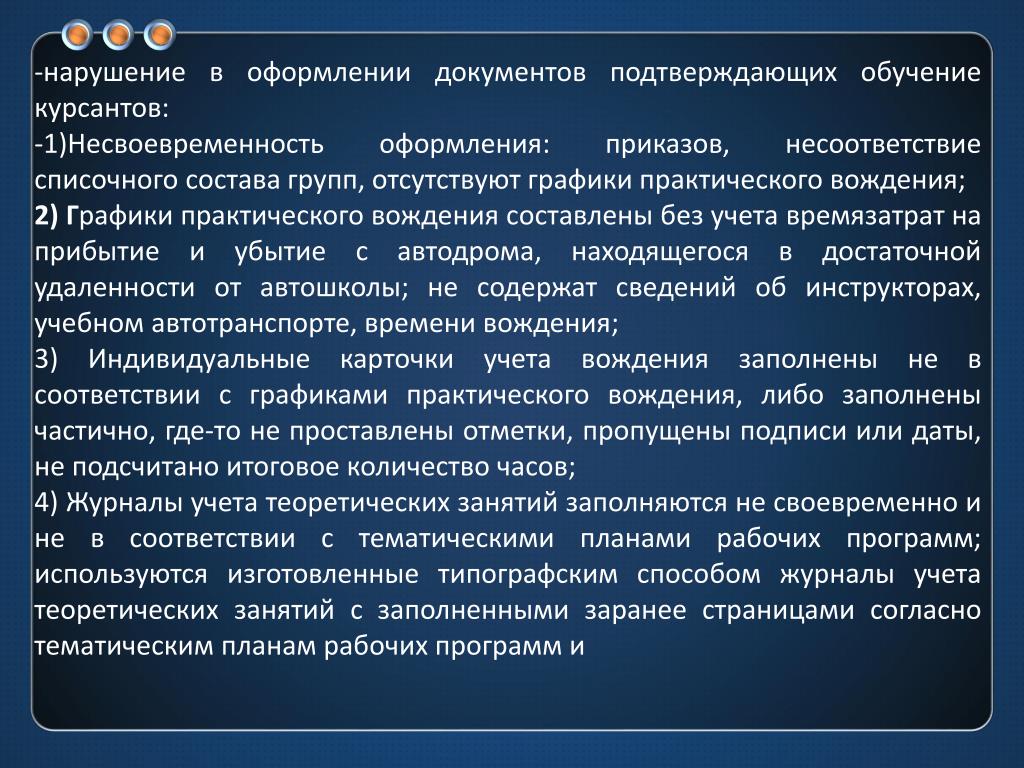 -нарушение в оформлении документов подтверждающих обучение курсантов:
-1)Несвоевременность оформления: приказов, несоответствие списочного состава групп, отсутствуют графики практического вождения;
2) Графики практического вождения составлены без учета времязатрат на прибытие и убытие с автодрома, находящегося в достаточной удаленности от автошколы; не содержат сведений об инструкторах, учебном автотранспорте, времени вождения;
3) Индивидуальные карточки учета вождения заполнены не в соответствии с графиками практического вождения, либо заполнены частично, где-то не проставлены отметки, пропущены подписи или даты, не подсчитано итоговое количество часов;
4) Журналы учета теоретических занятий заполняются не своевременно и не в соответствии с тематическими планами рабочих программ; используются изготовленные типографским способом журналы учета теоретических занятий с заполненными заранее страницами согласно тематическим планам рабочих программ и